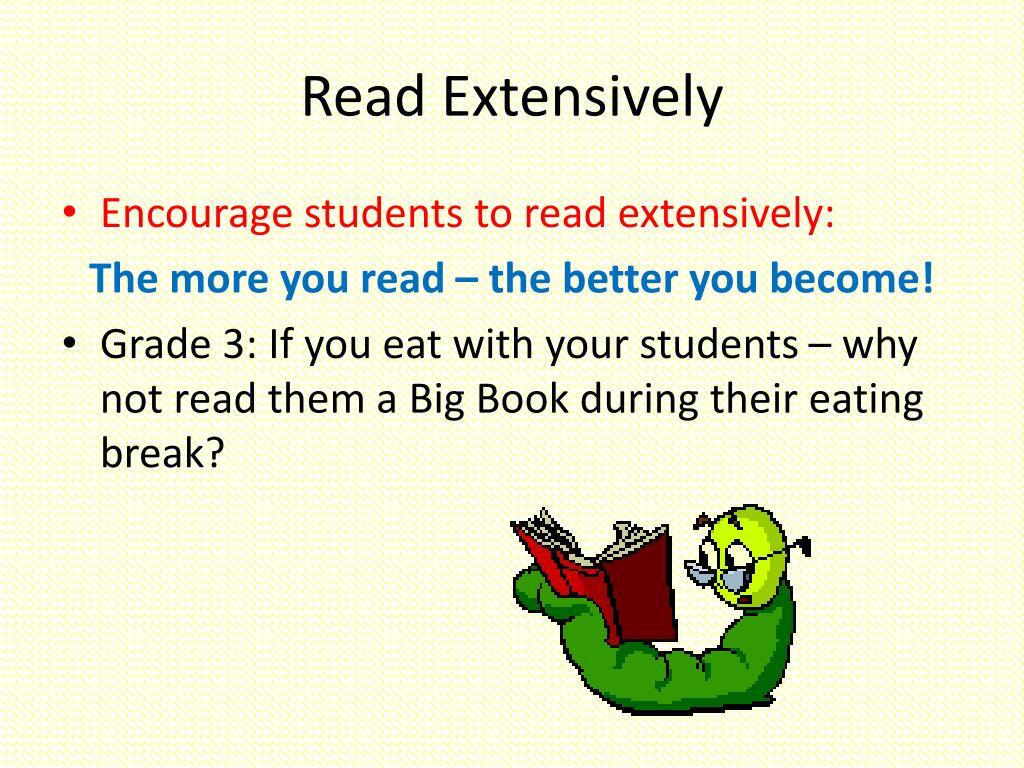 Read Extensively

• Encourage students to read extensively:

The more you read – the better you become!

• Grade 3: If you eat with your students – why not read them a Big Book during their eating break?